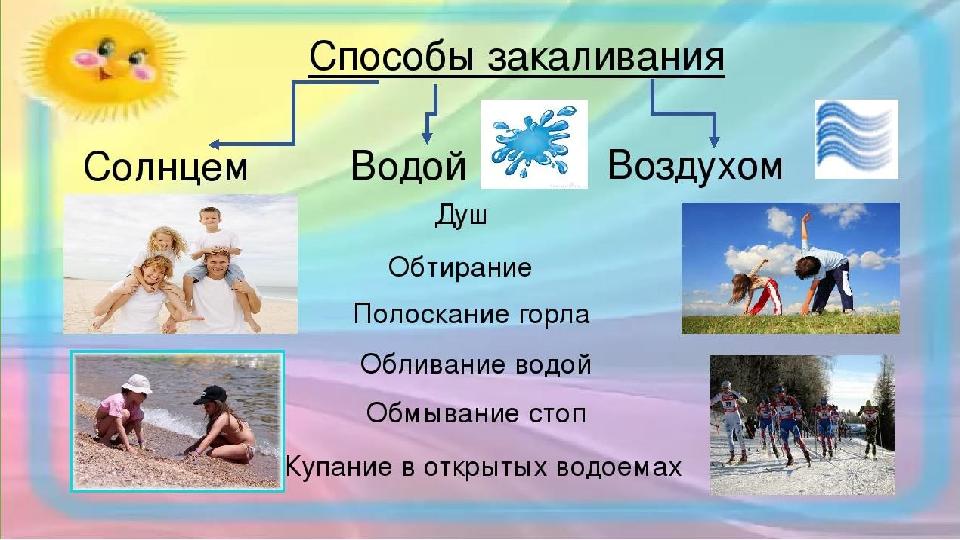 Способы закаливания

Солнцем

Водой

Воздухом

Душ

Обтирание

Полоскание горла

Обливание водой

Обмывание стоп

Купание в открытых водоемах